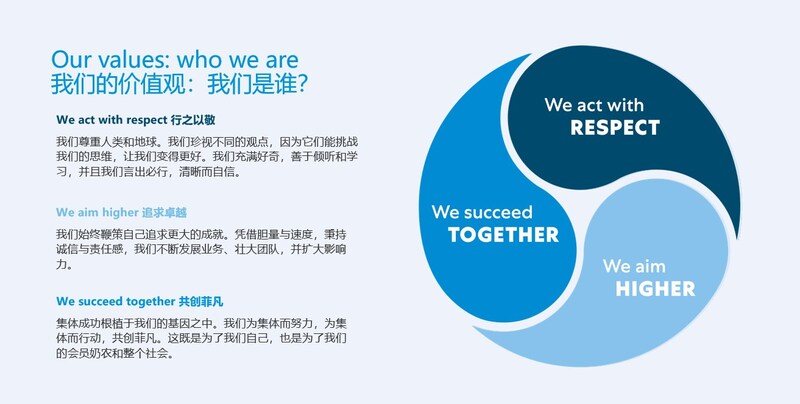 Our values: who we are
我们的价值观：我们是谁?

We act with respect 行之以敬

我们尊重人类和地球。我们珍视不同的观点，因为它们能挑战我们的思维，让我们变得更好。我们充满好奇，善于倾听和学习，并且我们言出必行，清晰而自信。

We aim higher 追求卓越

我们始终鞭策自己追求更大的成就。凭借胆量与速度，秉持诚信与责任感，我们不断发展业务、壮大团队，并扩大影响力。

We succeed together 共创菲凡

集体成功根植于我们的基因之中。我们为集体而努力，为集体而行动，共创菲凡。这既是为了我们自己，也是为了我们的会员奶农和整个社会。

We act with RESPECT

We succeed TOGETHER

We aim HIGHER